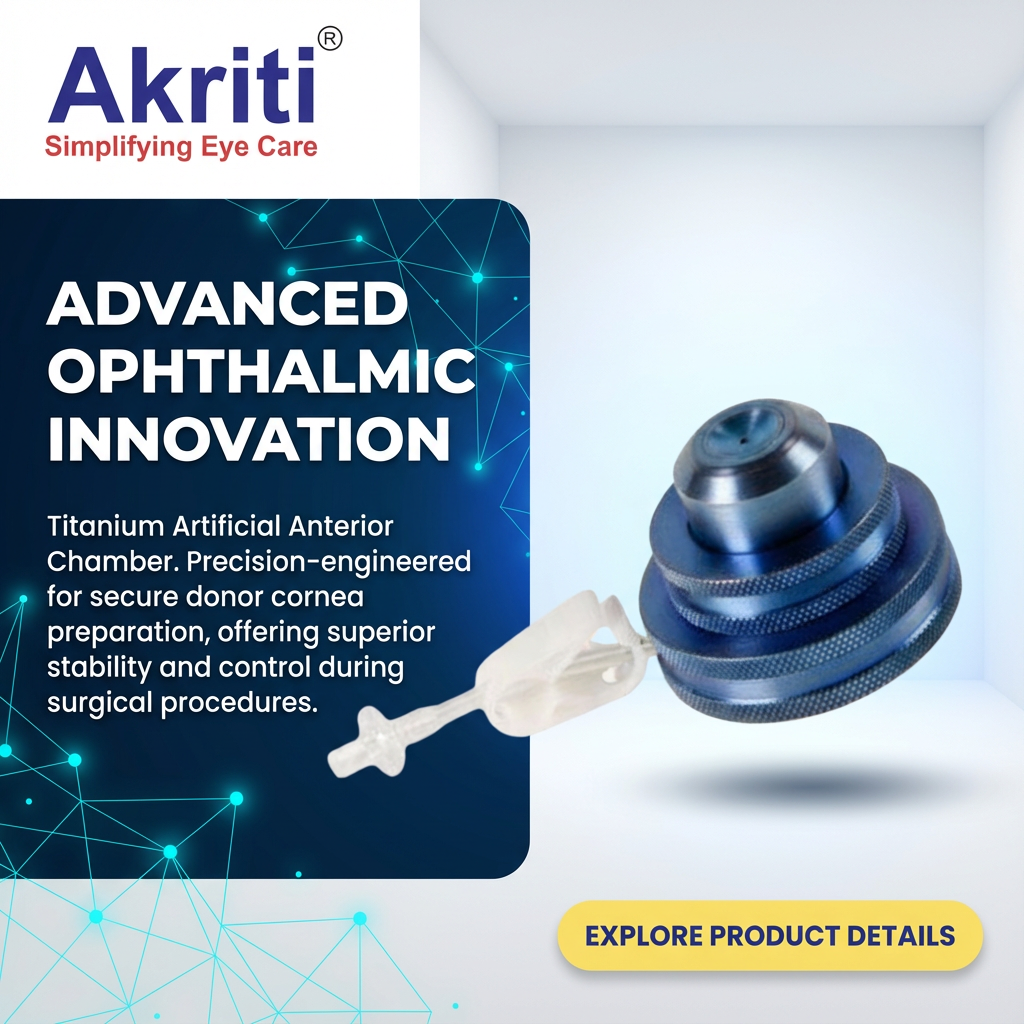 Akriti®
Simplifying Eye Care

ADVANCED OPHTHALMIC INNOVATION

Titanium Artificial Anterior Chamber. Precision-engineered for secure donor cornea preparation, offering superior stability and control during surgical procedures.

EXPLORE PRODUCT DETAILS